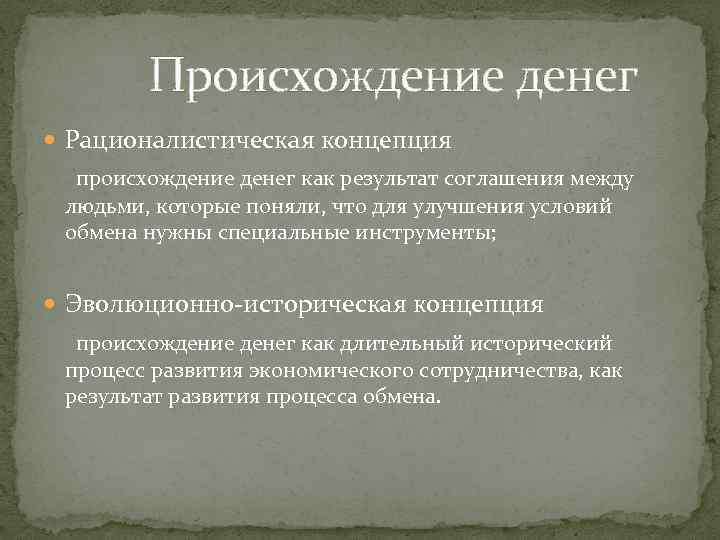 Происхождение денег

Рационалистическая концепция

происхождение денег как результат соглашения между людьми, которые поняли, что для улучшения условий обмена нужны специальные инструменты;

Эволюционно-историческая концепция

происхождение денег как длительный исторический процесс развития экономического сотрудничества, как результат развития процесса обмена.